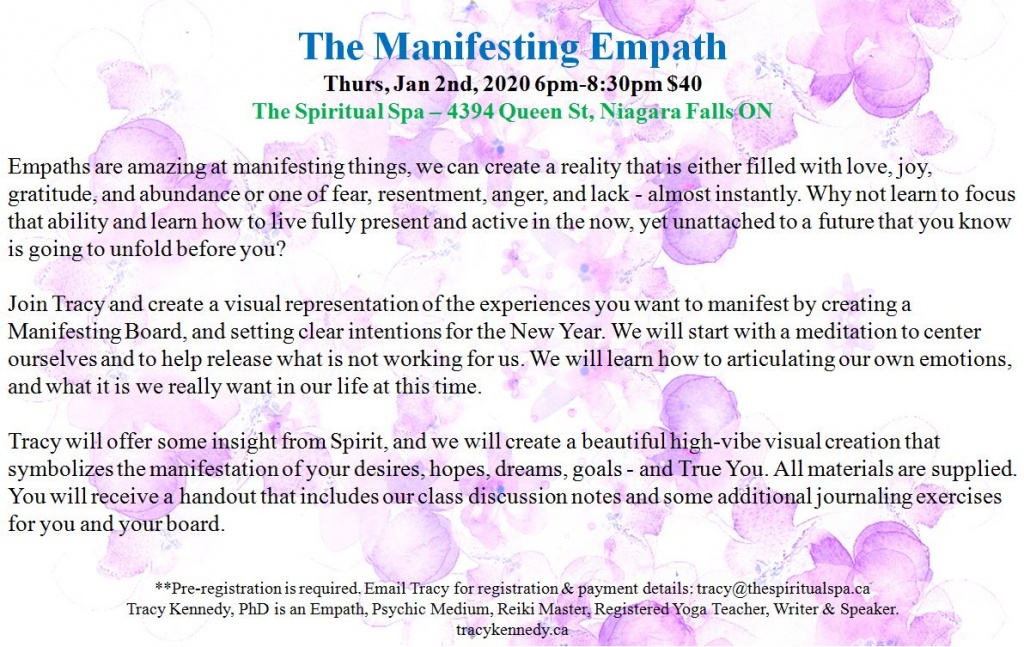 The Manifesting Empath

Thurs, Jan 2nd, 2020 6pm-8:30pm $40

The Spiritual Spa – 4394 Queen St, Niagara Falls ON

Empaths are amazing at manifesting things, we can create a reality that is either filled with love, joy, gratitude, and abundance or one of fear, resentment, anger, and lack - almost instantly. Why not learn to focus that ability and learn how to live fully present and active in the now, yet unattached to a future that you know is going to unfold before you?

Join Tracy and create a visual representation of the experiences you want to manifest by creating a Manifesting Board, and setting clear intentions for the New Year. We will start with a meditation to center ourselves and to help release what is not working for us. We will learn how to articulating our own emotions, and what it is we really want in our life at this time.

Tracy will offer some insight from Spirit, and we will create a beautiful high-vibe visual creation that symbolizes the manifestation of your desires, hopes, dreams, goals - and True You. All materials are supplied. You will receive a handout that includes our class discussion notes and some additional journaling exercises for you and your board.

**Pre-registration is required. Email Tracy for registration & payment details: tracy@thespiritualspa.ca
Tracy Kennedy, PhD is an Empath, Psychic Medium, Reiki Master, Registered Yoga Teacher, Writer & Speaker.
tracykennedy.ca